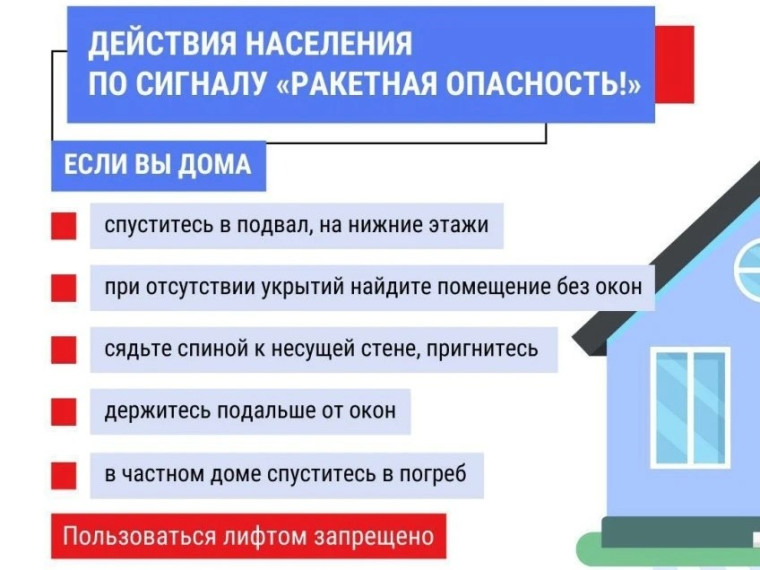 ДЕЙСТВИЯ НАСЕЛЕНИЯ ПО СИГНАЛУ «РАКЕТНАЯ ОПАСНОСТЬ!»

ЕСЛИ ВЫ ДОМА

спуститесь в подвал, на нижние этажи

при отсутствии укрытий найдите помещение без окон

сядьте спиной к несущей стене, пригнитесь

держитесь подальше от окон

в частном доме спуститесь в погреб

Пользоваться лифтом запрещено